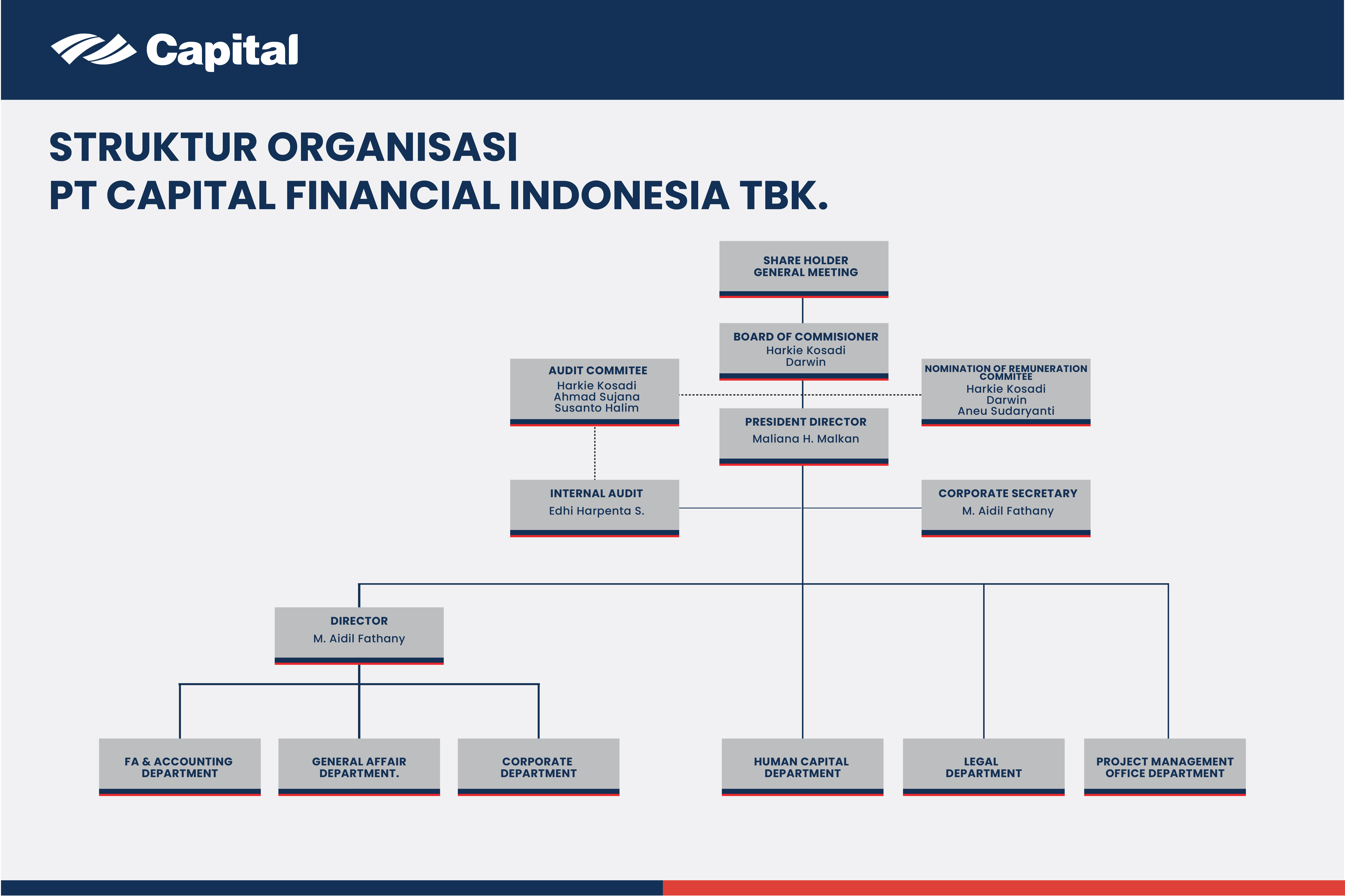 Capital

STRUKTUR ORGANISASI
PT CAPITAL FINANCIAL INDONESIA TBK.

SHARE HOLDER GENERAL MEETING

BOARD OF COMMISIONER
Harkie Kosadi
Darwin

AUDIT COMMITEE
Harkie Kosadi
Ahmad Sujana
Susanto Halim

NOMINATION OF REMUNERATION COMMITEE
Harkie Kosadi
Darwin
Aneu Sudaryanti

PRESIDENT DIRECTOR
Maliana H. Malkan

INTERNAL AUDIT
Edhi Harpenta S.

CORPORATE SECRETARY
M. Aidil Fathany

DIRECTOR
M. Aidil Fathany

FA & ACCOUNTING DEPARTMENT

GENERAL AFFAIR DEPARTMENT.

CORPORATE DEPARTMENT

HUMAN CAPITAL DEPARTMENT

LEGAL DEPARTMENT

PROJECT MANAGEMENT OFFICE DEPARTMENT